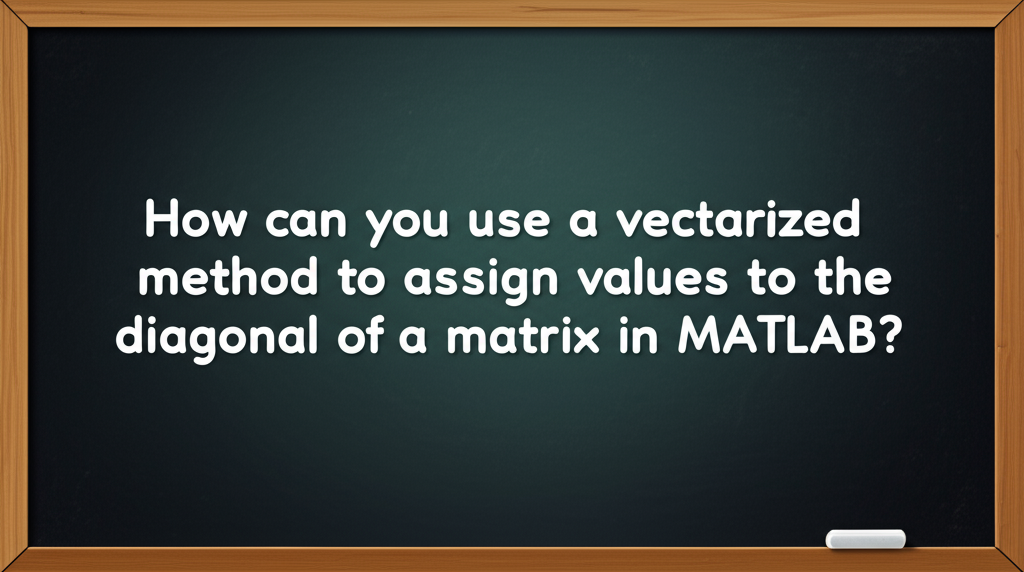 How can you use a vectarized method to assign values to the diagonal of a matrix in MATLAB?